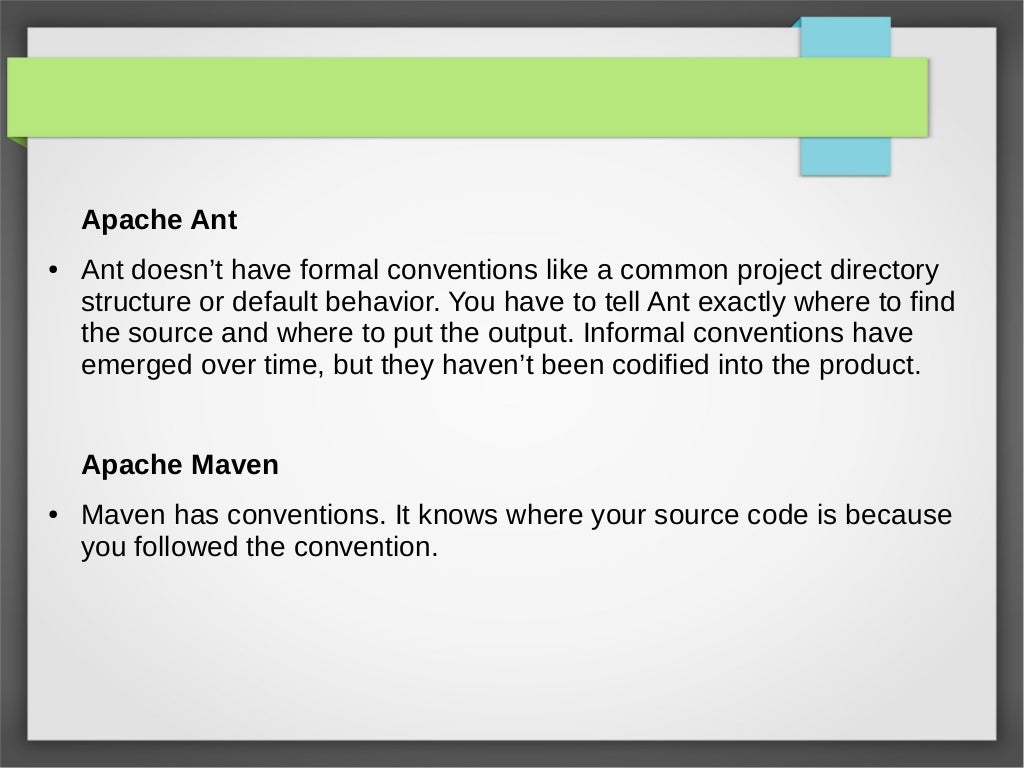 Apache Ant

• Ant doesn’t have formal conventions like a common project directory structure or default behavior. You have to tell Ant exactly where to find the source and where to put the output. Informal conventions have emerged over time, but they haven’t been codified into the product.

Apache Maven

• Maven has conventions. It knows where your source code is because you followed the convention.